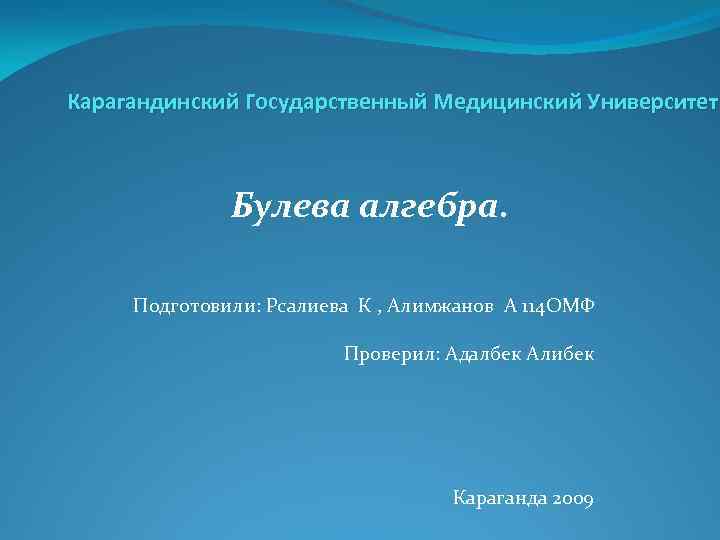 Карагандинский Государственный Медицинский Университет

Булева алгебра.

Подготовили: Рсалиева К , Алимжанов А 114ОМФ

Проверил: Адалбек Алибек

Караганда 2009